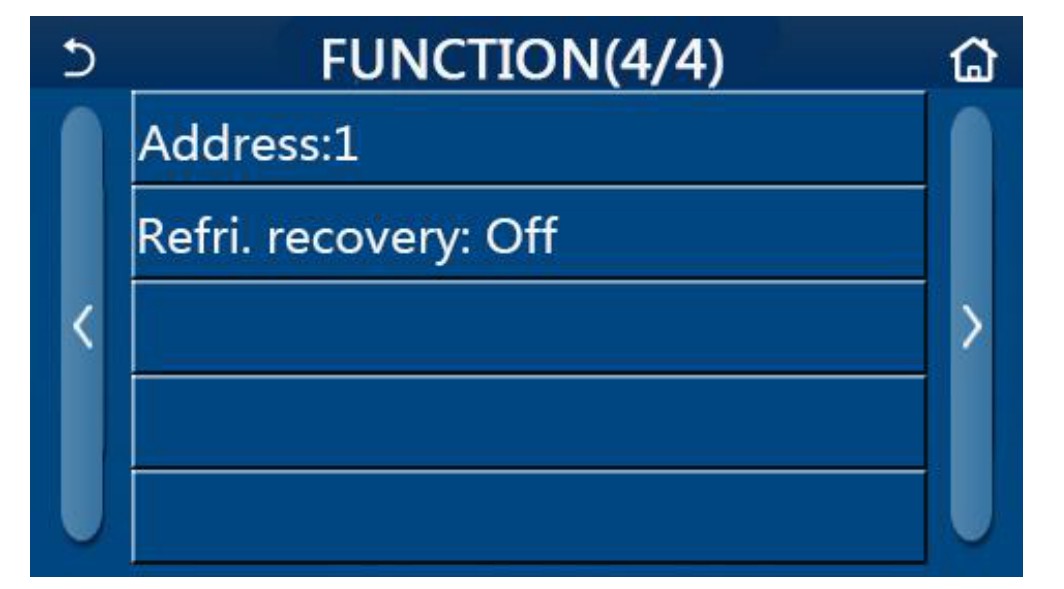 FUNCTION(4/4)

Address:1

Refri. recovery: Off